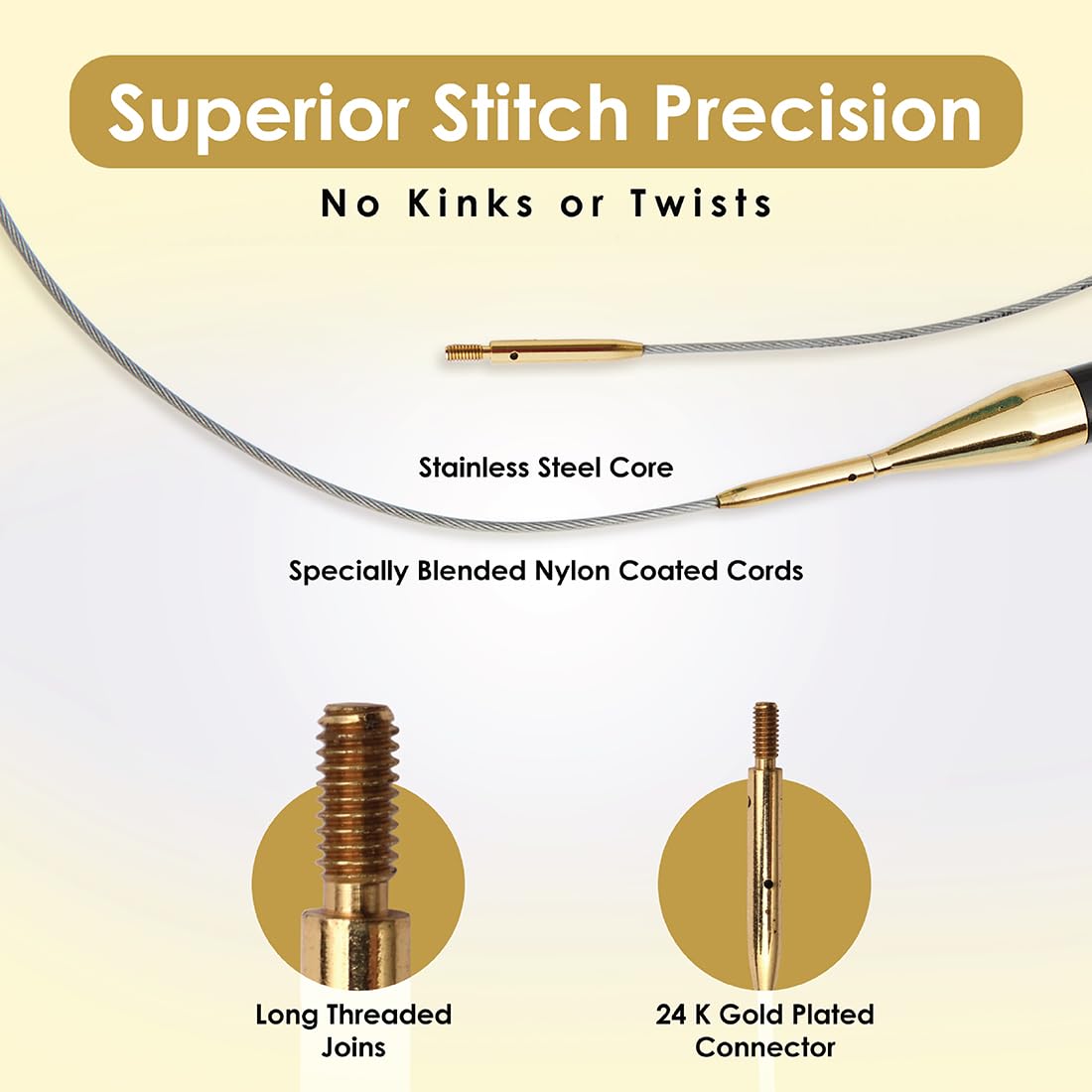 Superior Stitch Precision

No Kinks or Twists

Stainless Steel Core

Specially Blended Nylon Coated Cords

Long Threaded Joins

24 K Gold Plated Connector